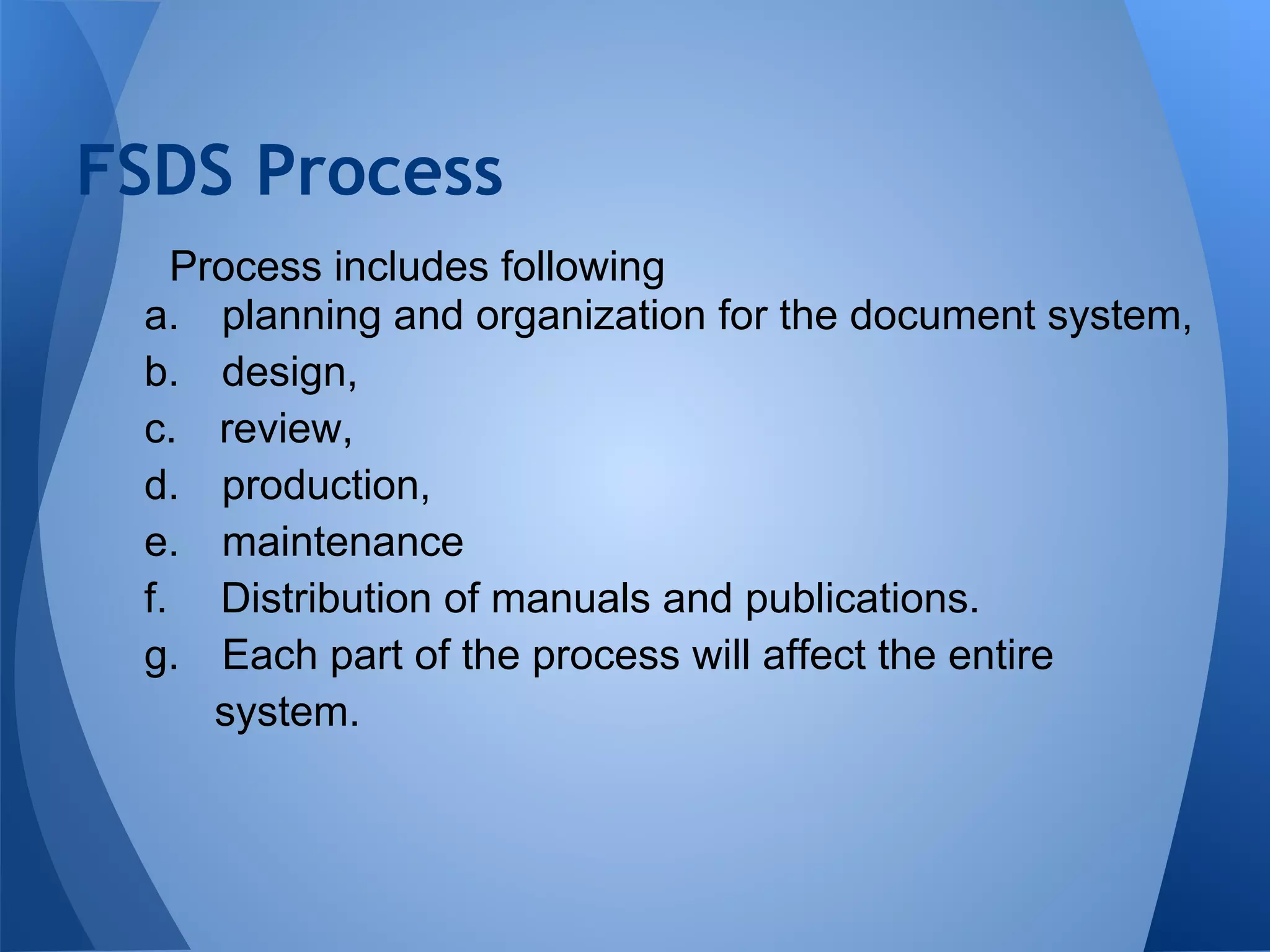 FSDS Process

Process includes following

a. planning and organization for the document system,
b. design,
c. review,
d. production,
e. maintenance
f. Distribution of manuals and publications.
g. Each part of the process will affect the entire system.